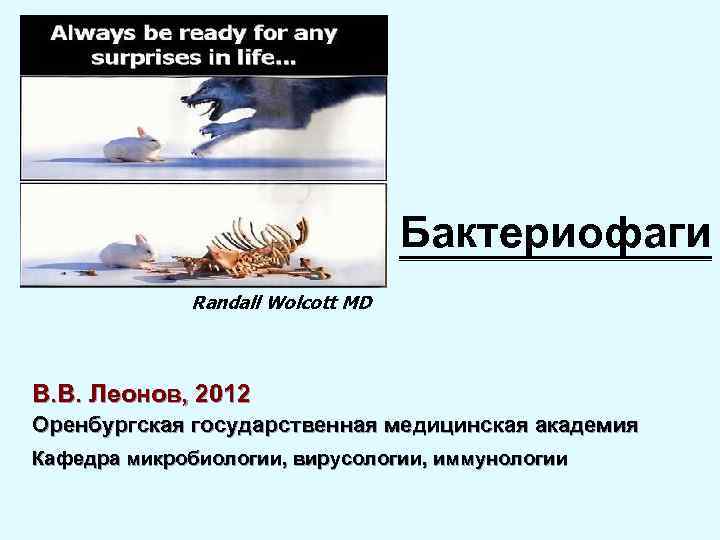 Always be ready for any surprises in life...

Randall Wolcott MD

Бактериофаги

В.В. Леонов, 2012

Оренбургская государственная медицинская академия

Кафедра микробиологии, вирусологии, иммунологии